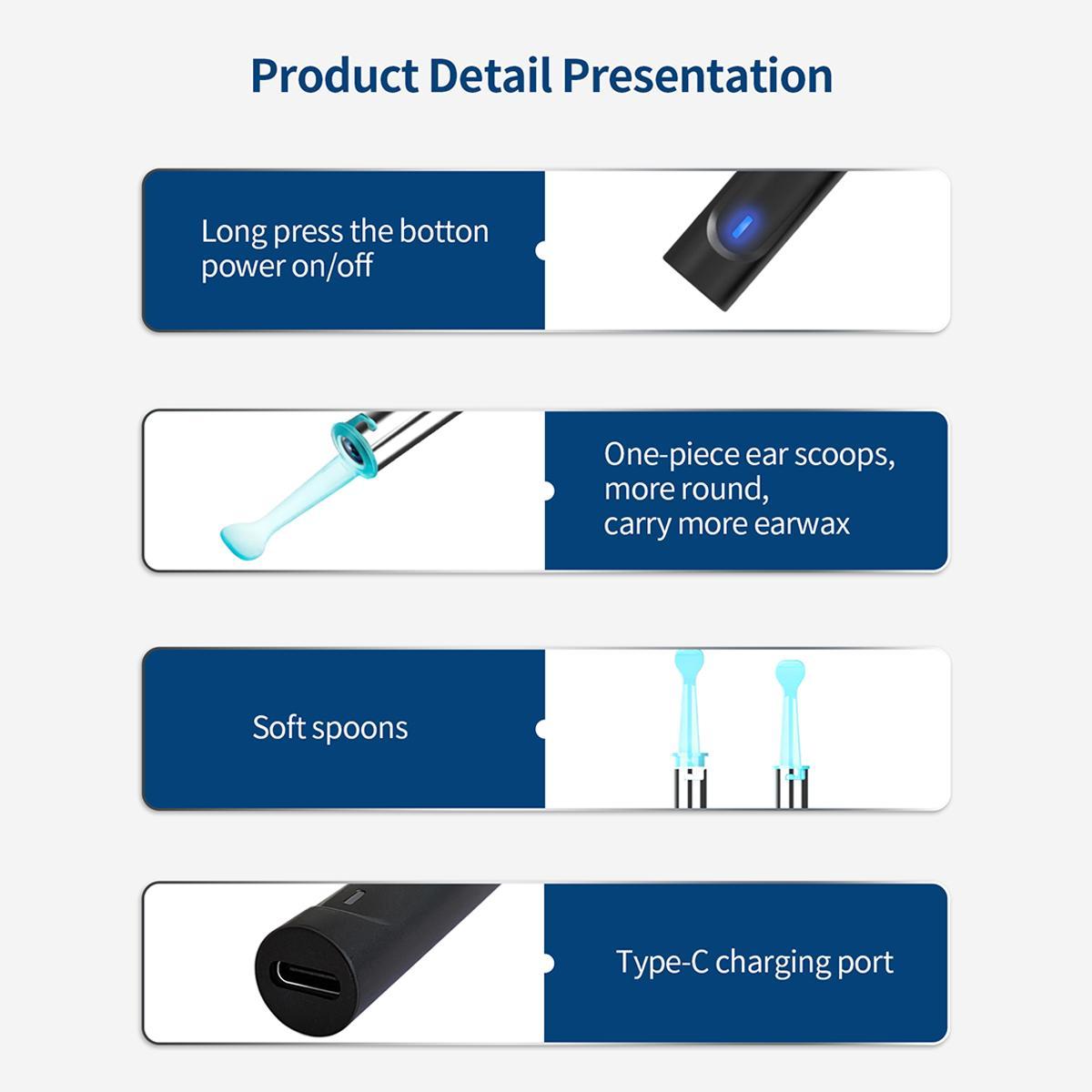 Product Detail Presentation

Long press the botton power on/off

One-piece ear scoops, more round, carry more earwax

Soft spoons

Type-C charging port